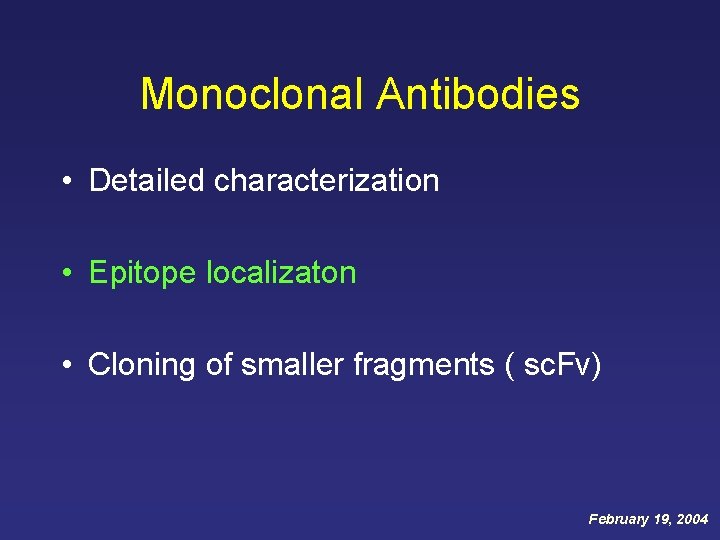 Monoclonal Antibodies

• Detailed characterization

• Epitope localizaton

• Cloning of smaller fragments ( scFv)

February 19, 2004